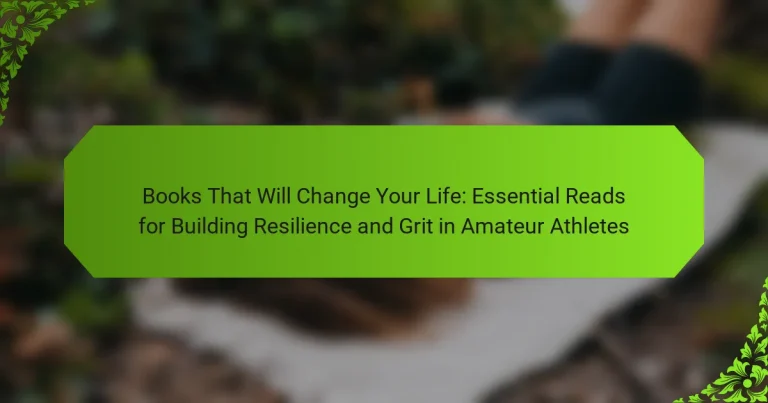 Books That Will Change Your Life: Essential Reads for Building Resilience and Grit in Amateur Athletes